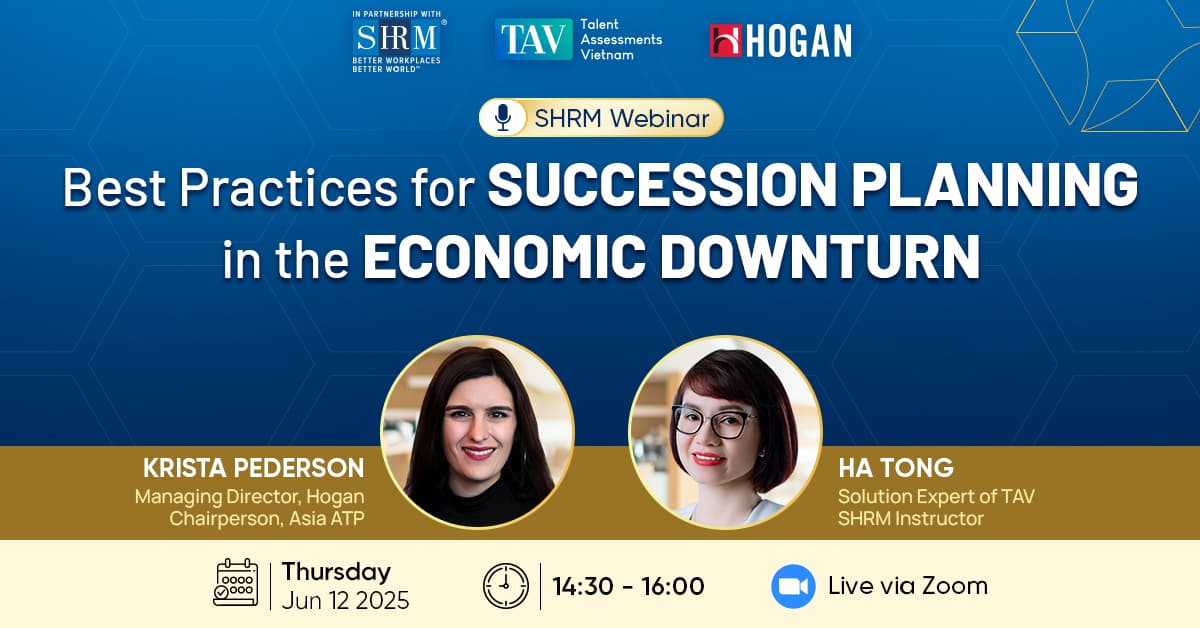 IN PARTNERSHIP WITH
SHRM®
BETTER WORKPLACES BETTER WORLD™

TAV Talent Assessments Vietnam

HOGAN

SHRM Webinar

Best Practices for SUCCESSION PLANNING in the ECONOMIC DOWNTURN

KRISTA PEDERSON
Managing Director, Hogan
Chairperson, Asia ATP

HA TONG
Solution Expert of TAV
SHRM Instructor

Thursday
Jun 12 2025

14:30 - 16:00

Live via Zoom